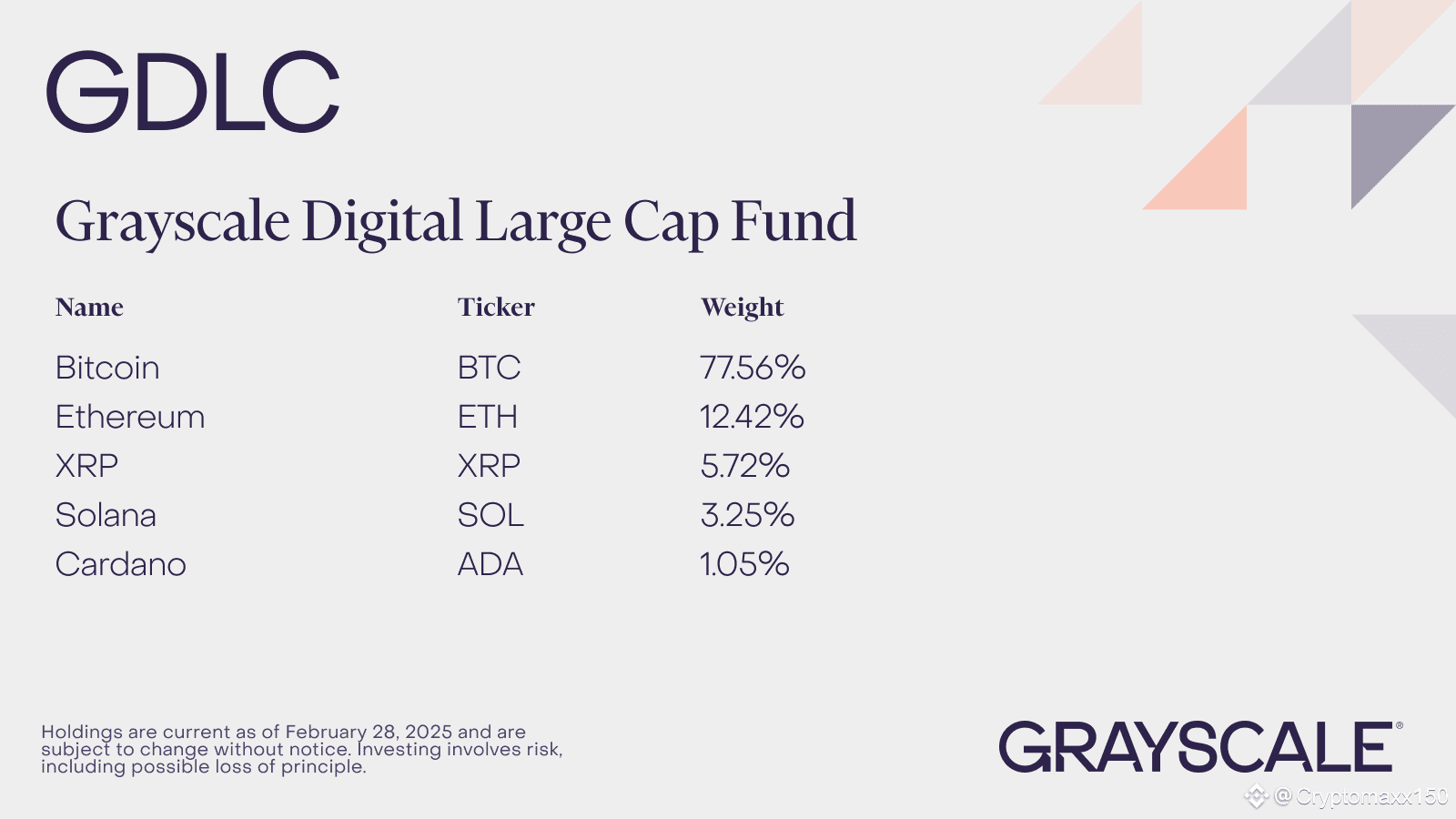 GDLC

Grayscale Digital Large Cap Fund

| Name | Ticker | Weight |
|---|---|---|
| Bitcoin | BTC | 77.56% |
| Ethereum | ETH | 12.42% |
| XRP | XRP | 5.72% |
| Solana | SOL | 3.25% |
| Cardano | ADA | 1.05% |

Holdings are current as of February 28, 2025 and are subject to change without notice. Investing involves risk, including possible loss of principle.

GRAYSCALE®

@Cryptomaxx150